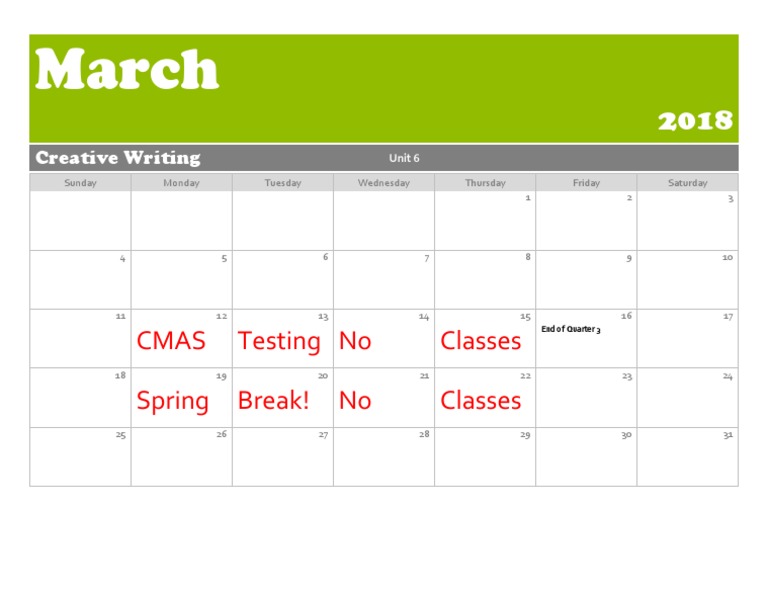 March

2018

Creative Writing Unit 6

| Sunday | Monday | Tuesday | Wednesday | Thursday | Friday | Saturday |
|---|---|---|---|---|---|---|
| | | | | 1 | 2 | 3 |
| 4 | 5 | 6 | 7 | 8 | 9 | 10 |
| 11 | 12 CMAS | 13 Testing | 14 No | 15 Classes | 16 End of Quarter 3 | 17 |
| 18 | 19 Spring | 20 Break! | 21 No | 22 Classes | 23 | 24 |
| 25 | 26 | 27 | 28 | 29 | 30 | 31 |